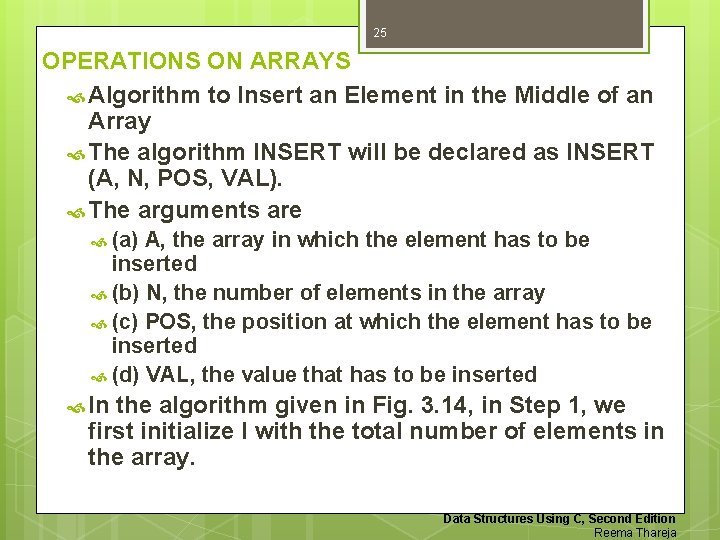 25

OPERATIONS ON ARRAYS

Algorithm to Insert an Element in the Middle of an Array

The algorithm INSERT will be declared as INSERT (A, N, POS, VAL).

The arguments are

(a) A, the array in which the element has to be inserted

(b) N, the number of elements in the array

(c) POS, the position at which the element has to be inserted

(d) VAL, the value that has to be inserted

In the algorithm given in Fig. 3.14, in Step 1, we first initialize I with the total number of elements in the array.

Data Structures Using C, Second Edition
Reema Thareja